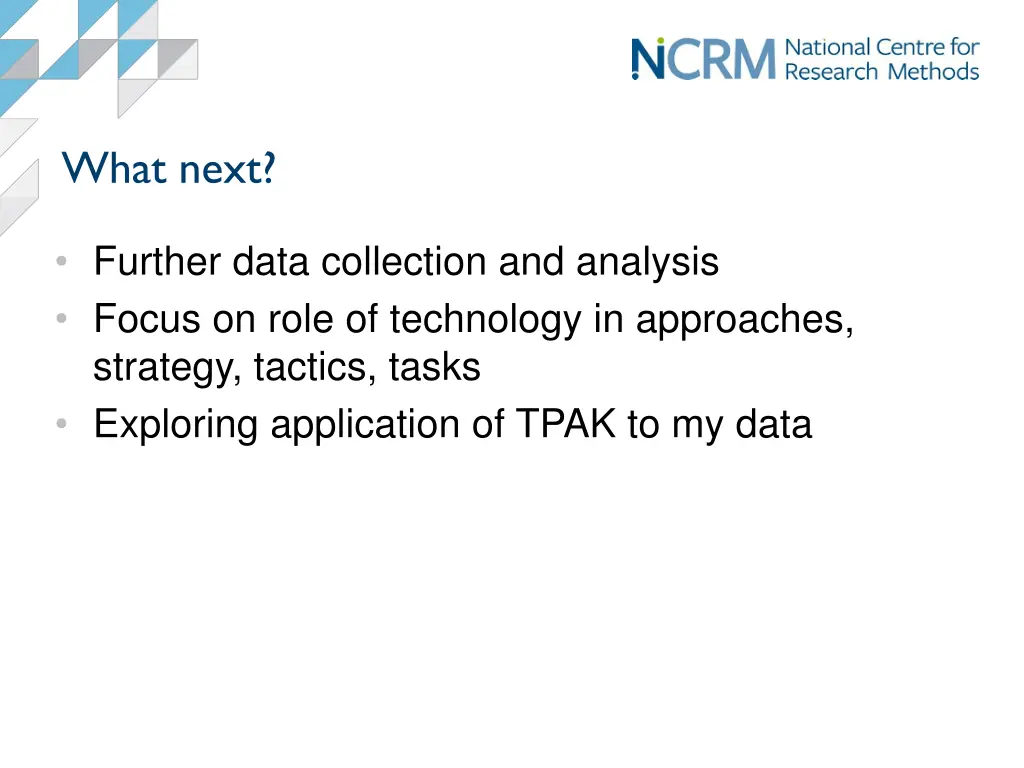 NCRM National Centre for Research Methods

What next?

• Further data collection and analysis
• Focus on role of technology in approaches, strategy, tactics, tasks
• Exploring application of TPAK to my data